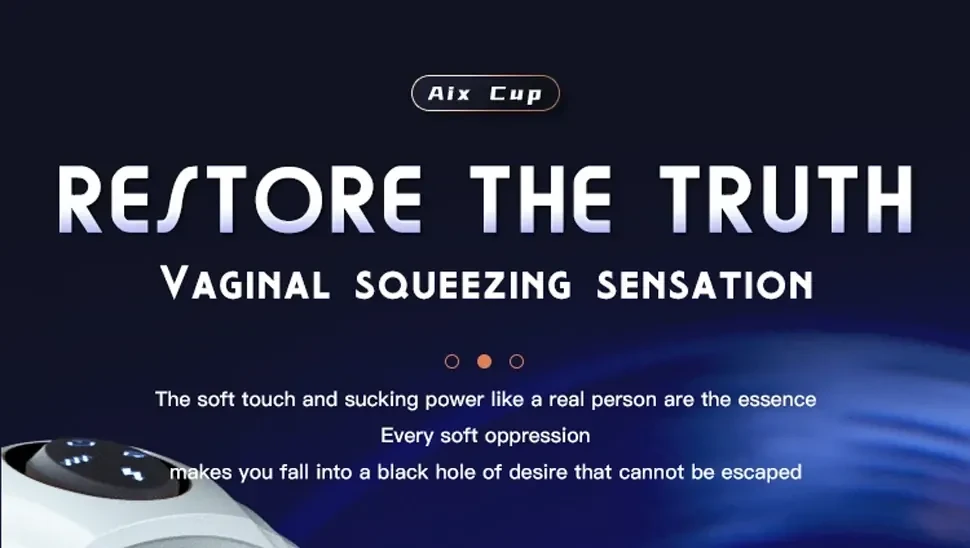 Aix Cup

RESTORE THE TRUTH

VAGINAL SQUEEZING SENSATION

The soft touch and sucking power like a real person are the essence
Every soft oppression
makes you fall into a black hole of desire that cannot be escaped